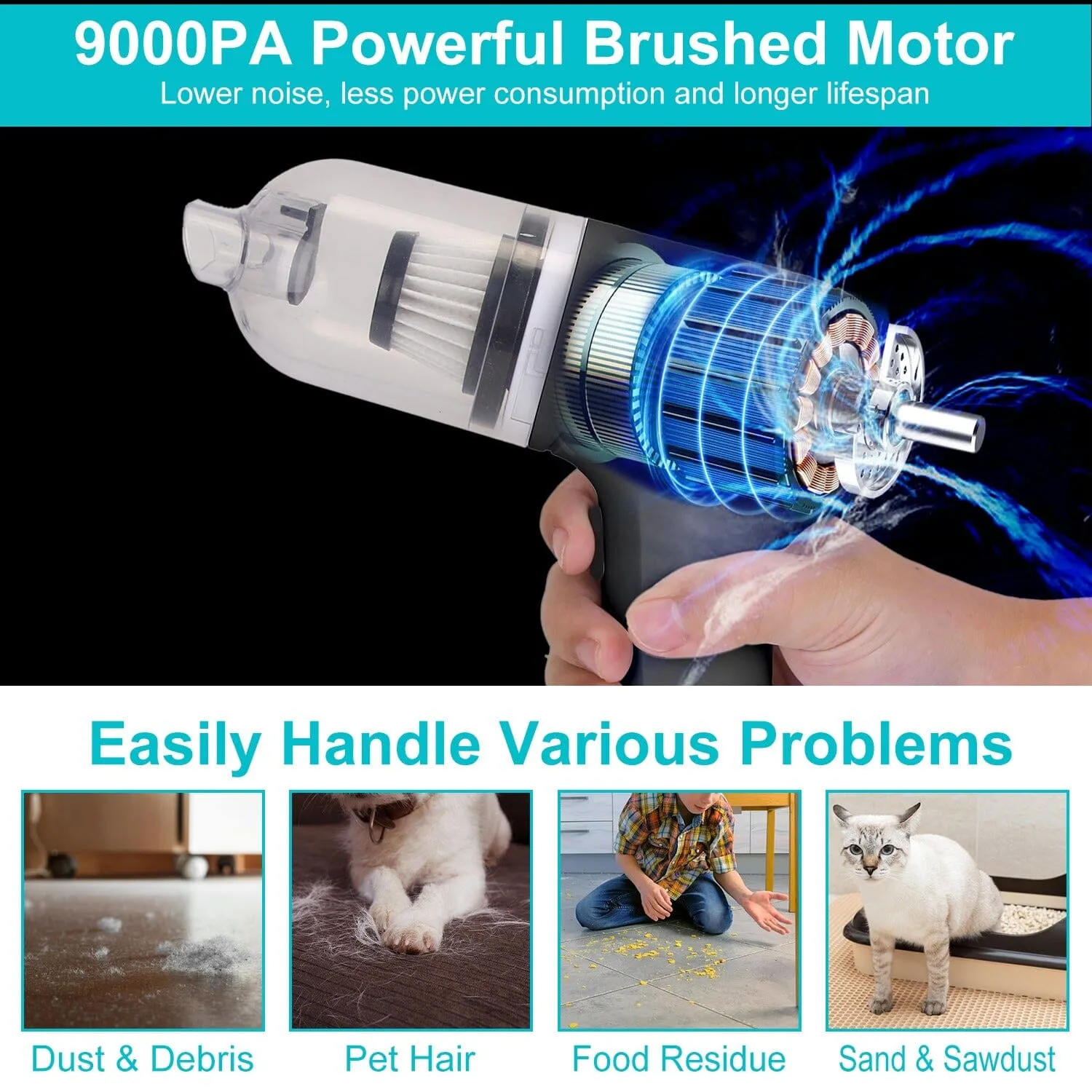 9000PA Powerful Brushed Motor
Lower noise, less power consumption and longer lifespan

Easily Handle Various Problems

Dust & Debris

Pet Hair

Food Residue

Sand & Sawdust